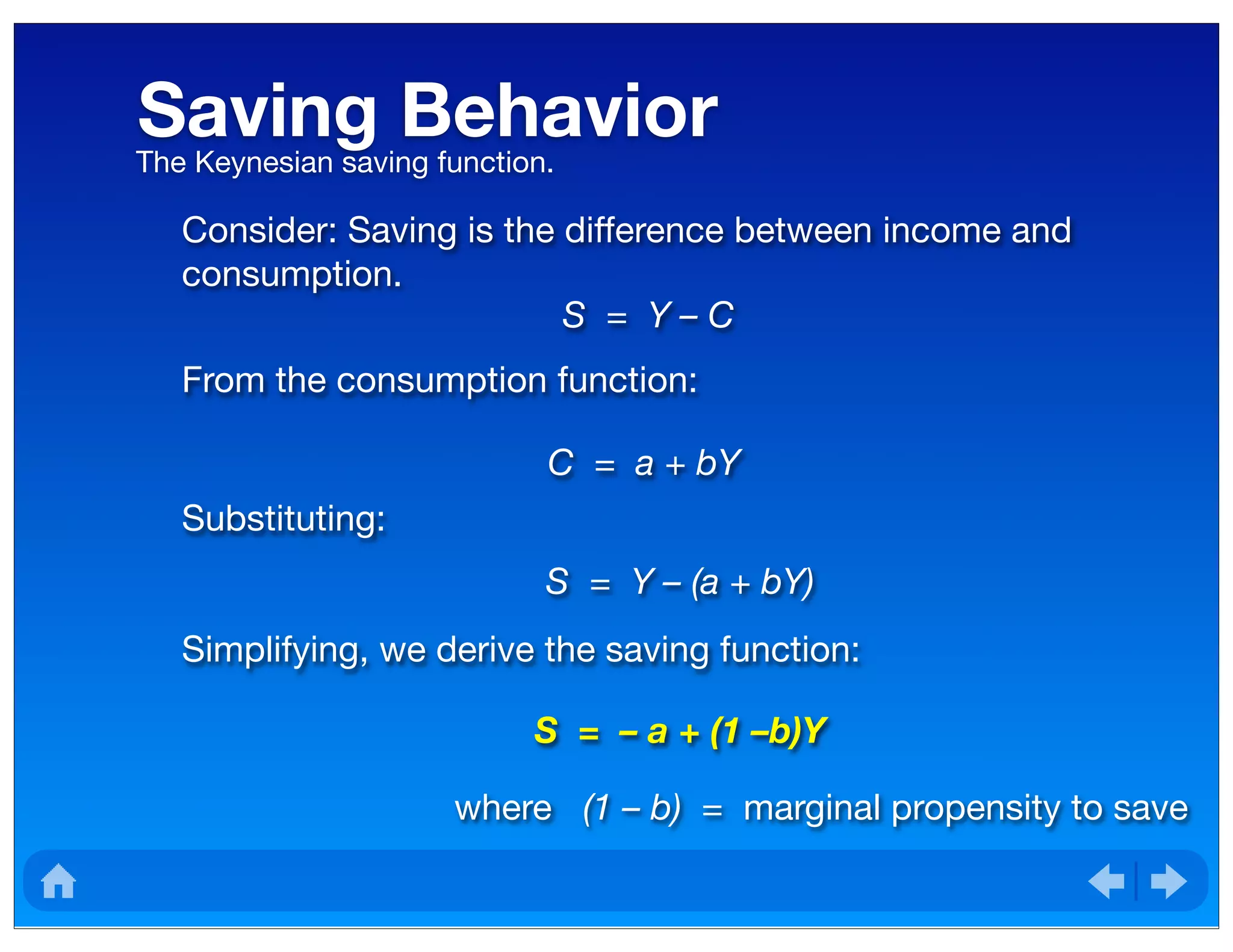 Saving Behavior
The Keynesian saving function.

Consider: Saving is the difference between income and consumption.

$S = Y - C$

From the consumption function:

$C = a + bY$

Substituting:

$S = Y - (a + bY)$

Simplifying, we derive the saving function:

$S = -a + (1 - b)Y$

where $(1 - b)$ = marginal propensity to save